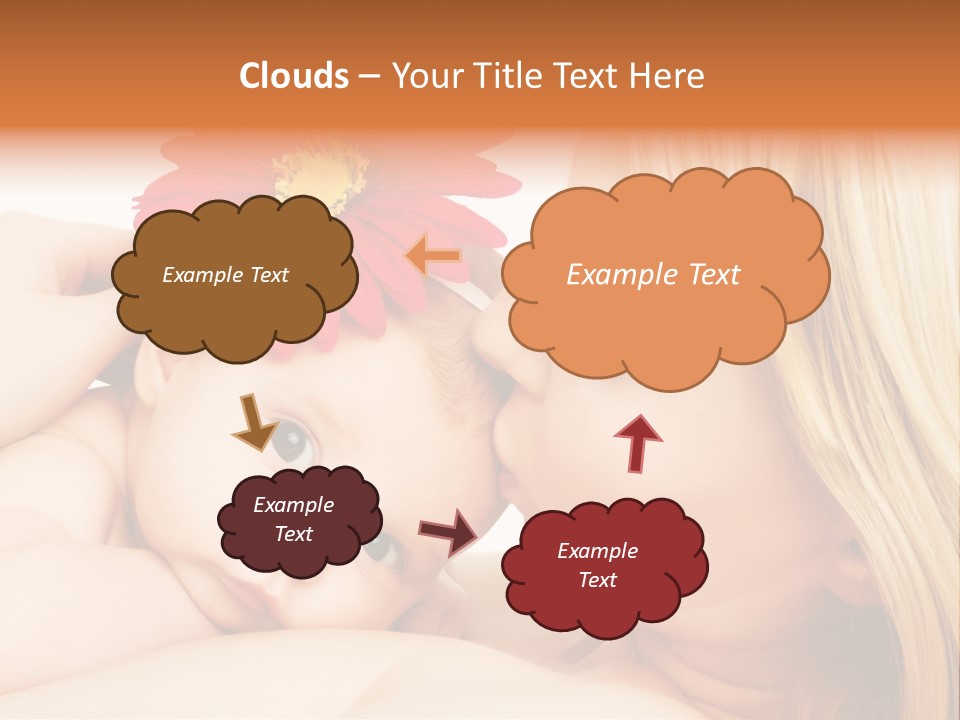 Clouds – Your Title Text Here

Example Text

Example Text

Example Text

Example Text